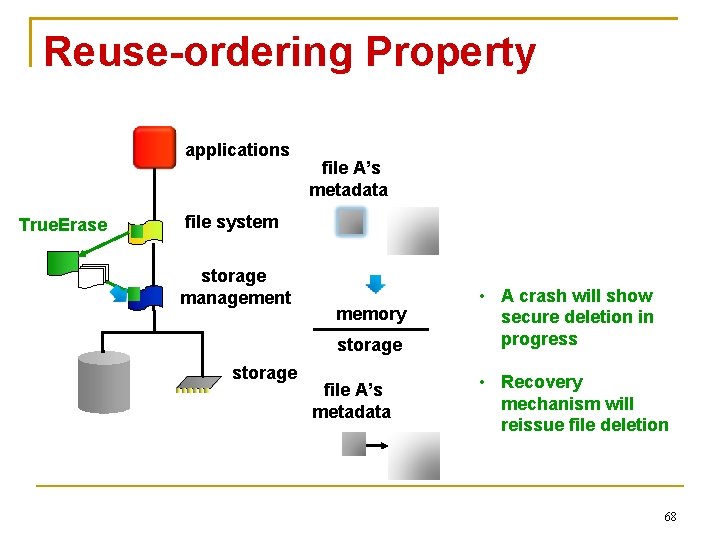 Reuse-ordering Property

applications

TrueErase

file system

storage management

storage

file A's metadata

memory

storage

file A's metadata

• A crash will show secure deletion in progress

• Recovery mechanism will reissue file deletion

68